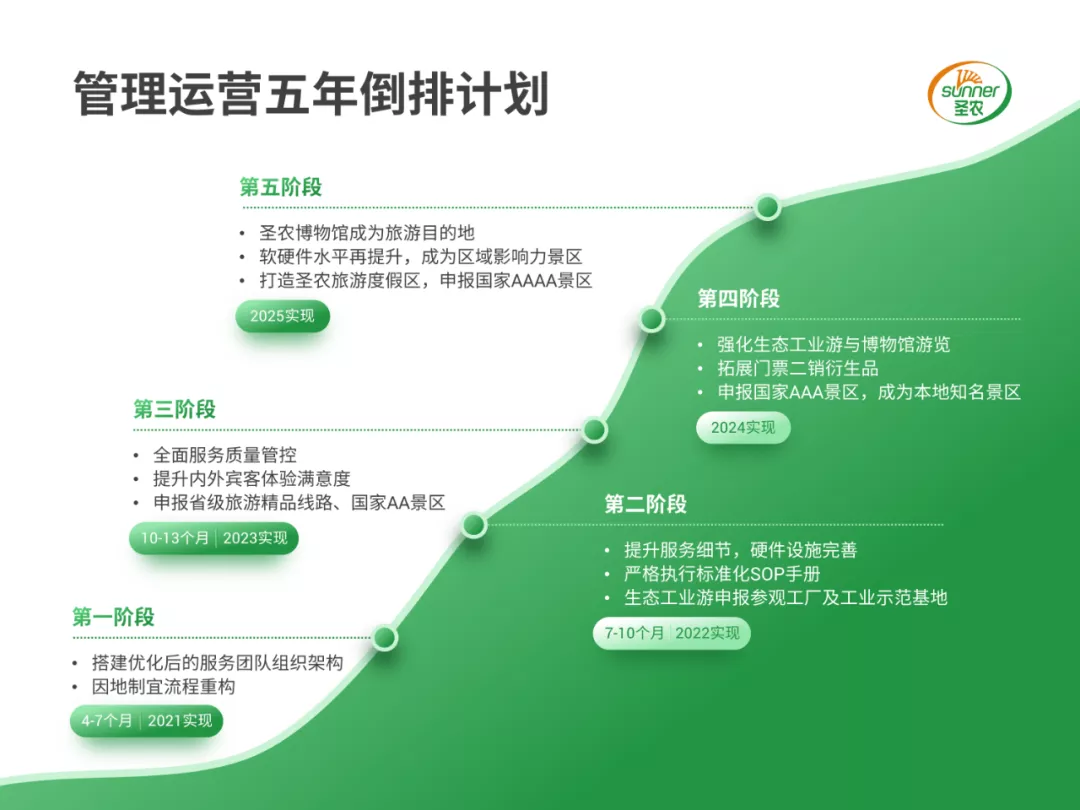 管理运营五年倒排计划

sunner 圣农

第五阶段
• 圣农博物馆成为旅游目的地
• 软硬件水平再提升，成为区域影响力景区
• 打造圣农旅游度假区，申报国家AAAA景区
2025实现

第四阶段
• 强化生态工业游与博物馆游览
• 拓展门票二销衍生品
• 申报国家AAA景区，成为本地知名景区
2024实现

第三阶段
• 全面服务质量管控
• 提升内外宾客体验满意度
• 申报省级旅游精品线路、国家AA景区
10-13个月 | 2023实现

第二阶段
• 提升服务细节，硬件设施完善
• 严格执行标准化SOP手册
• 生态工业游申报参观工厂及工业示范基地
7-10个月 | 2022实现

第一阶段
• 搭建优化后的服务团队组织架构
• 因地制宜流程重构
4-7个月 | 2021实现